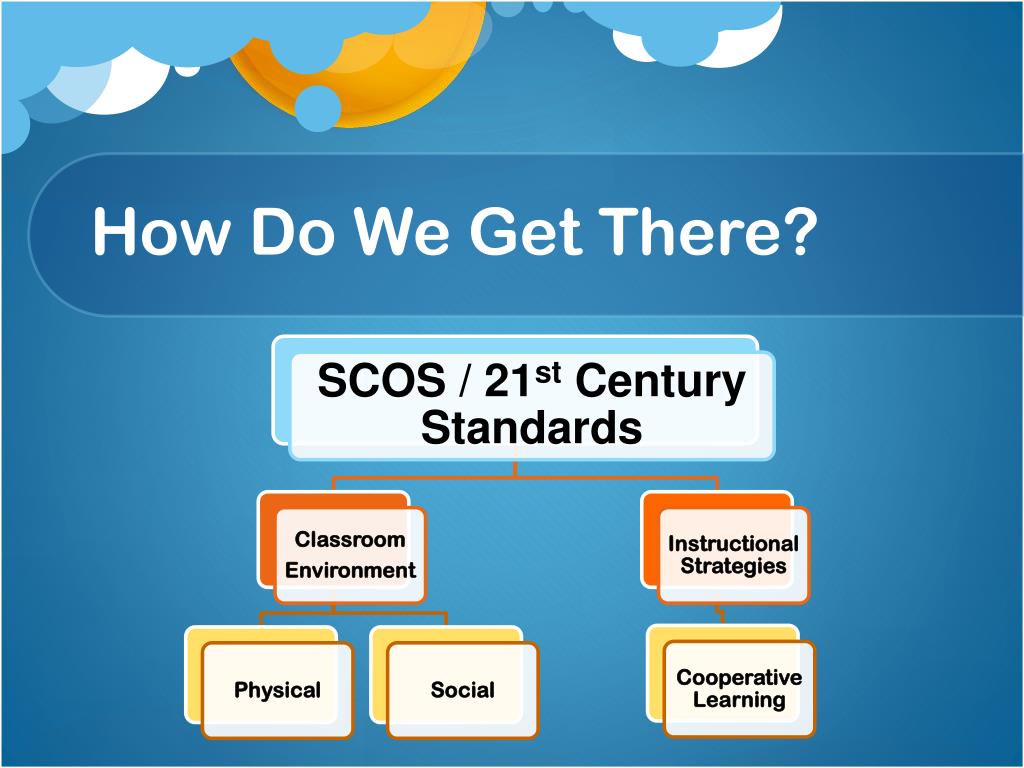 How Do We Get There?

SCOS / 21$^{st}$ Century Standards

Classroom Environment

Instructional Strategies

Physical

Social

Cooperative Learning